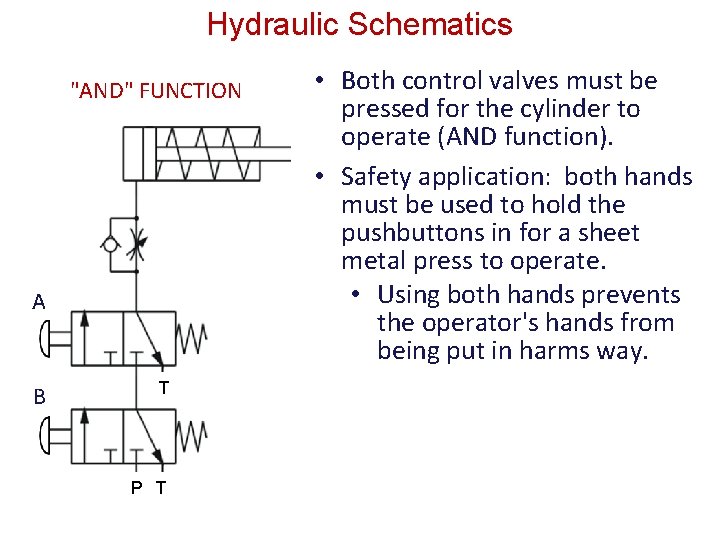 Hydraulic Schematics

"AND" FUNCTION

A

T

B

P T

• Both control valves must be pressed for the cylinder to operate (AND function).

• Safety application: both hands must be used to hold the pushbuttons in for a sheet metal press to operate.

• Using both hands prevents the operator's hands from being put in harms way.